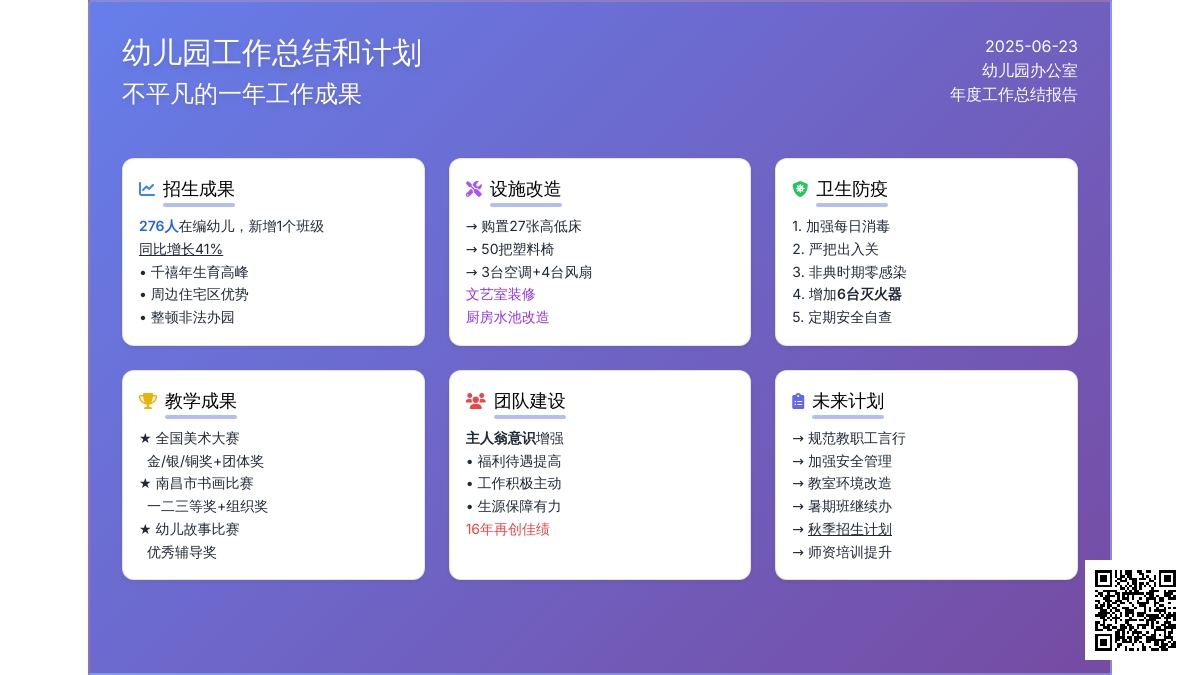 幼儿园工作总结和计划
不平凡的一年工作成果

2025-06-23
幼儿园办公室
年度工作总结报告

招生成果
276人在编幼儿，新增1个班级
同比增长41%
• 千禧年生育高峰
• 周边住宅区优势
• 整顿非法办园

设施改造
→ 购置27张高低床
→ 50把塑料椅
→ 3台空调+4台风扇
文艺室装修
厨房水池改造

卫生防疫
1. 加强每日消毒
2. 严把出入关
3. 非典时期零感染
4. 增加6台灭火器
5. 定期安全自查

教学成果
★ 全国美术大赛
金/银/铜奖+团体奖
★ 南昌市书画比赛
一二三等奖+组织奖
★ 幼儿故事比赛
优秀辅导奖

团队建设
主人翁意识增强
• 福利待遇提高
• 工作积极主动
• 生源保障有力
16年再创佳绩

未来计划
→ 规范教职工言行
→ 加强安全管理
→ 教室环境改造
→ 暑期班继续办
→ 秋季招生计划
→ 师资培训提升